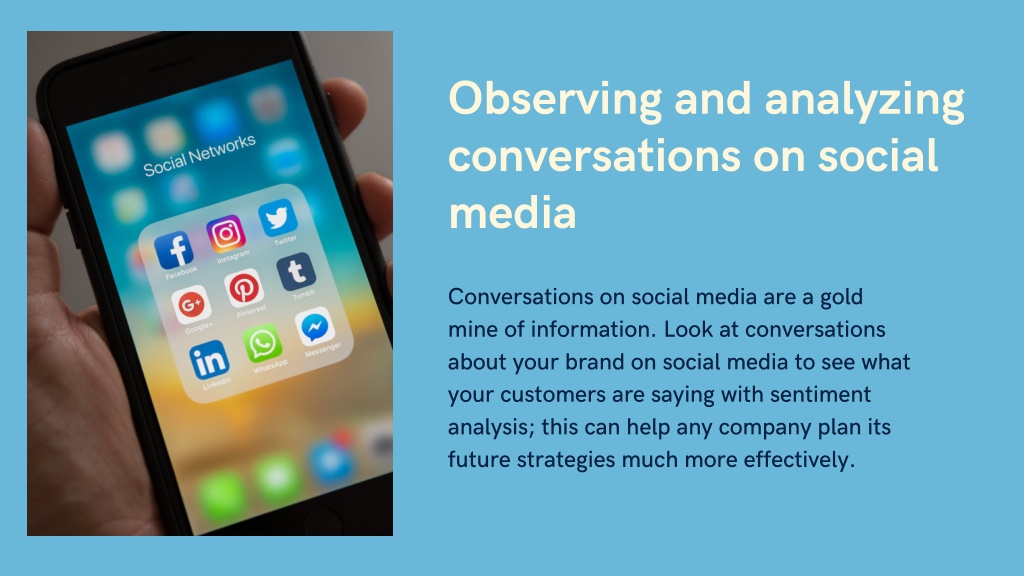 Social Networks

Facebook
Instagram
Twitter
Google+
Pinterest
Tumblr
LinkedIn
WhatsApp
Messenger

Observing and analyzing conversations on social media

Conversations on social media are a gold mine of information. Look at conversations about your brand on social media to see what your customers are saying with sentiment analysis; this can help any company plan its future strategies much more effectively.